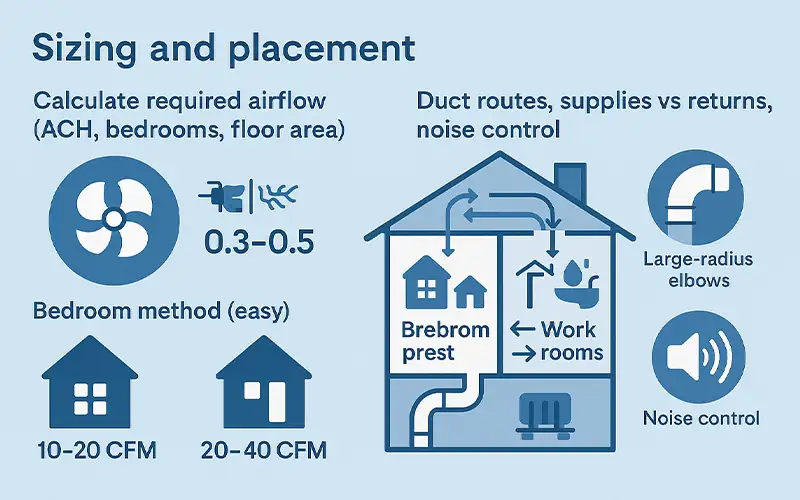 Sizing and placement

Calculate required airflow (ACH, bedrooms, floor area)

0.3–0.5

Bedroom method (easy)

10–20 CFM

20–40 CFM

Duct routes, supplies vs returns, noise control

Brebrom prest

← Work → rooms

Large-radius elbows

Noise control